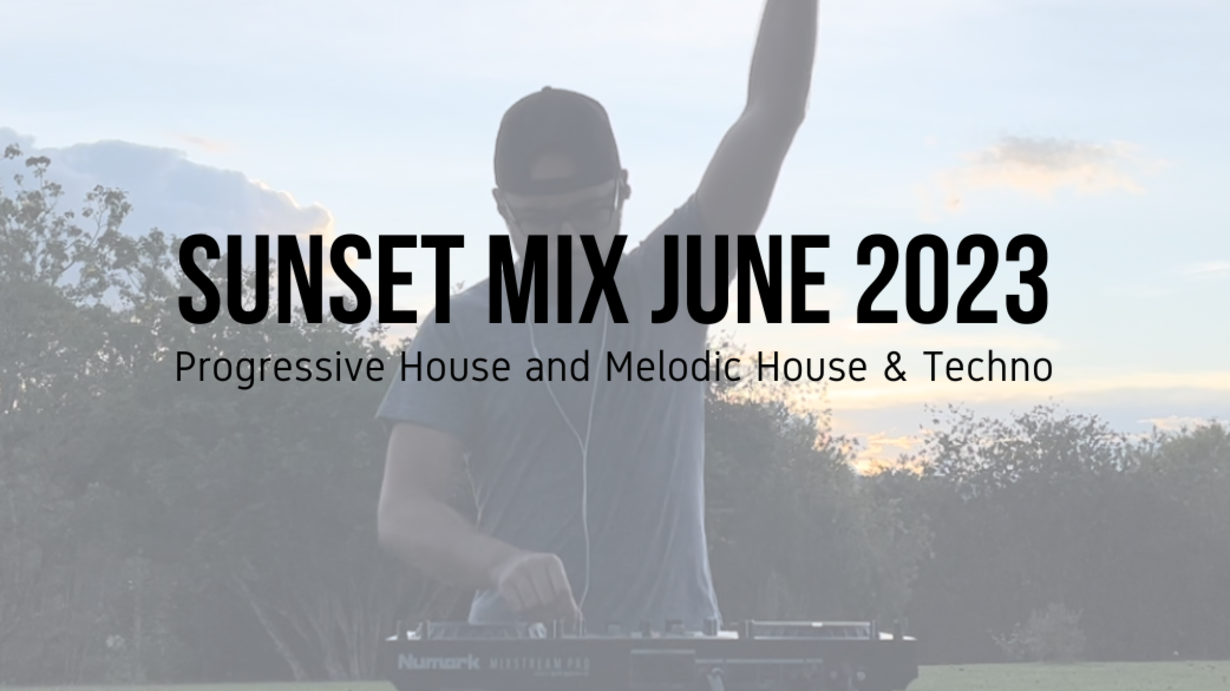 SUNSET MIX JUNE 2023
Progressive House and Melodic House & Techno

Numark MIXSTREAM PRO